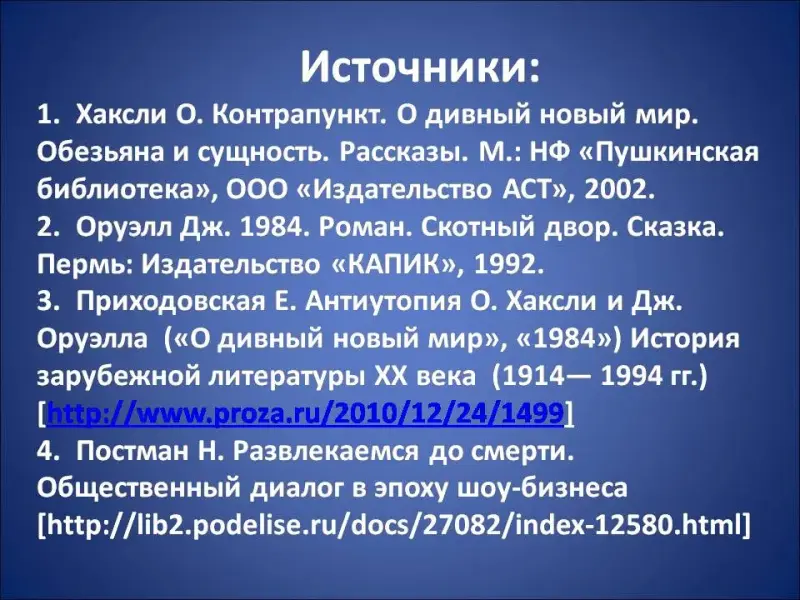 Источники:

1. Хаксли О. Контрапункт. О дивный новый мир. Обезьяна и сущность. Рассказы. М.: НФ «Пушкинская библиотека», ООО «Издательство АСТ», 2002.

2. Оруэлл Дж. 1984. Роман. Скотный двор. Сказка. Пермь: Издательство «КАПИК», 1992.

3. Приходовская Е. Антиутопия О. Хаксли и Дж. Оруэлла («О дивный новый мир», «1984») История зарубежной литературы XX века (1914— 1994 гг.) [http://www.proza.ru/2010/12/24/1499]

4. Постман Н. Развлекаемся до смерти. Общественный диалог в эпоху шоу-бизнеса [http://lib2.podelise.ru/docs/27082/index-12580.html]